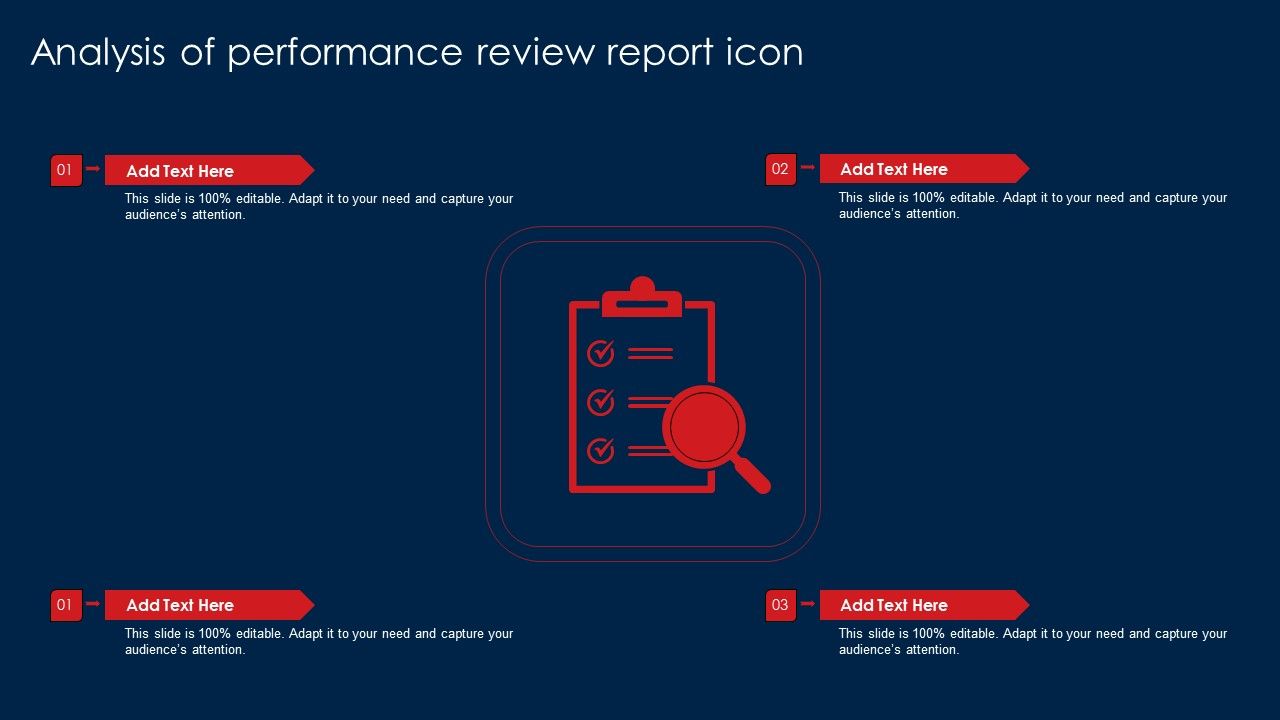 Analysis of performance review report icon

01 Add Text Here

This slide is 100% editable. Adapt it to your need and capture your audience's attention.

02 Add Text Here

This slide is 100% editable. Adapt it to your need and capture your audience's attention.

01 Add Text Here

This slide is 100% editable. Adapt it to your need and capture your audience's attention.

03 Add Text Here

This slide is 100% editable. Adapt it to your need and capture your audience's attention.